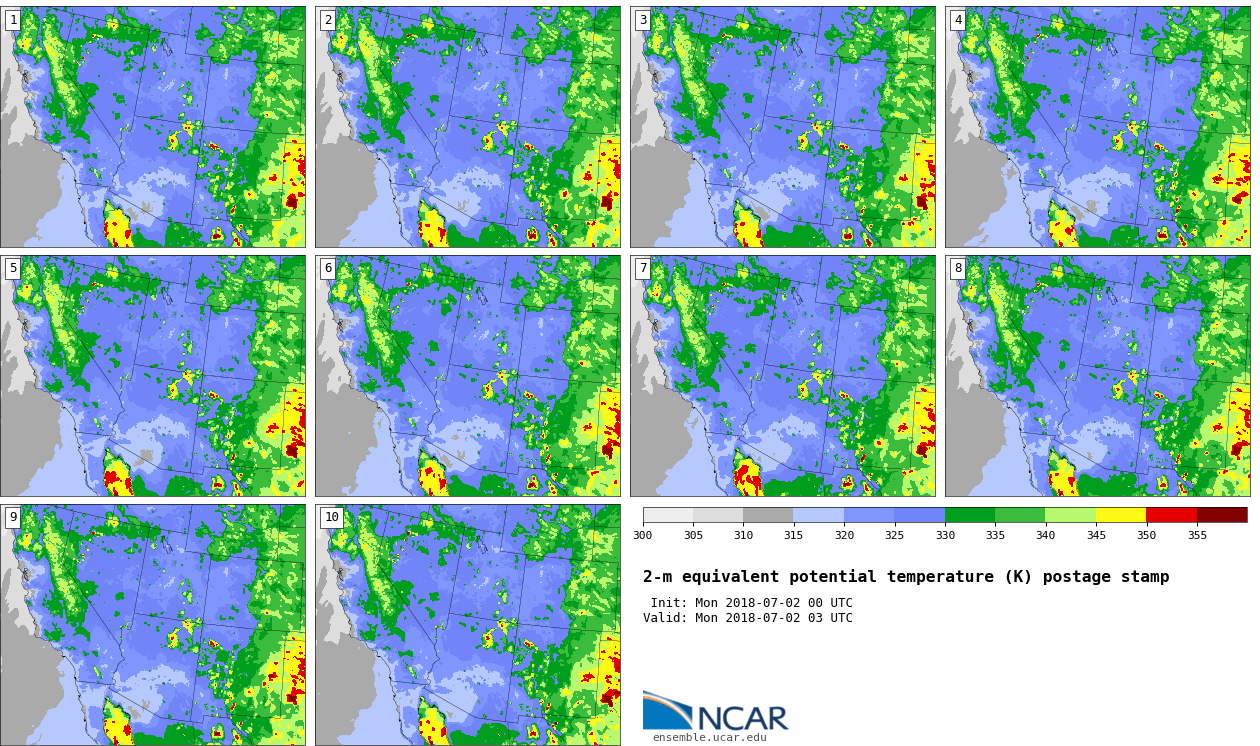 1

2

3

4

5

6

7

8

9

10

300 305 310 315 320 325 330 335 340 345 350 355

2-m equivalent potential temperature (K) postage stamp

Init: Mon 2018-07-02 00 UTC
Valid: Mon 2018-07-02 03 UTC

NCAR
ensemble.ucar.edu